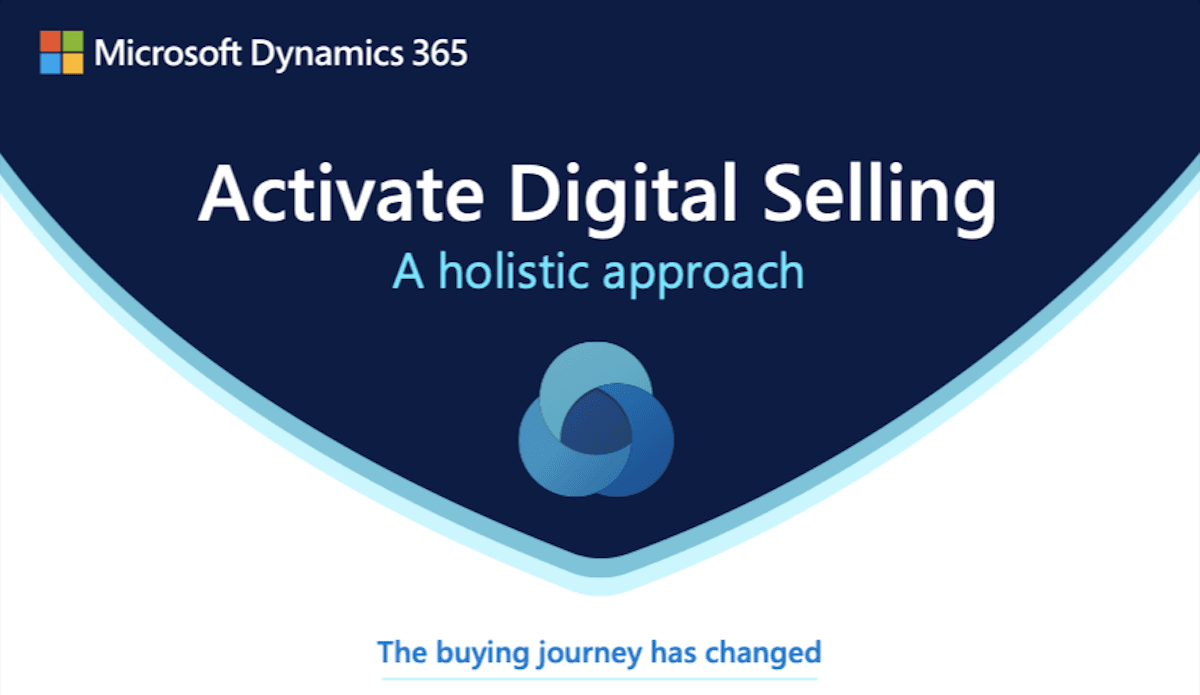 Microsoft Dynamics 365

Activate Digital Selling
A holistic approach

The buying journey has changed